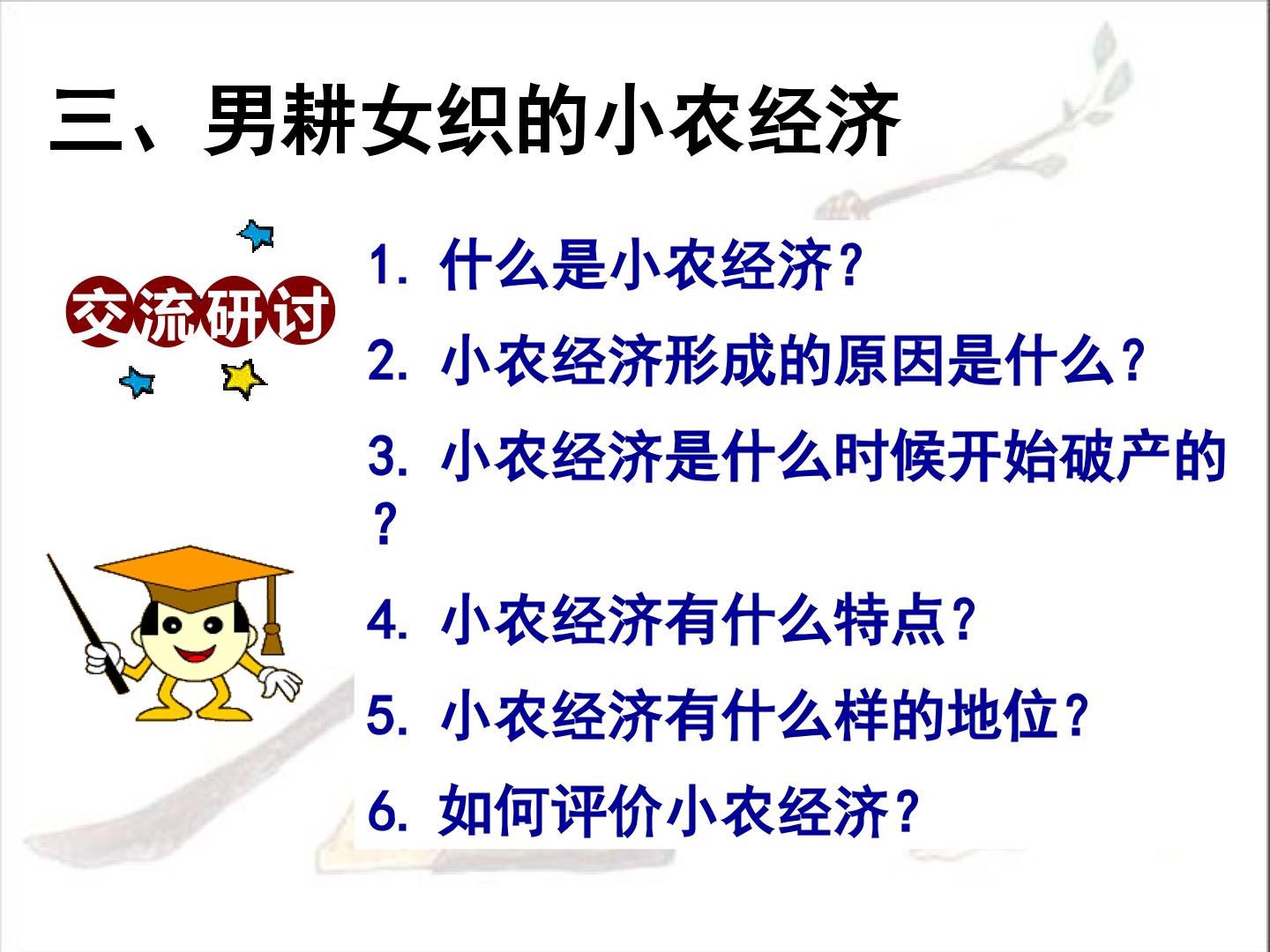 三、男耕女织的小农经济

交流研讨

1.什么是小农经济?

2.小农经济形成的原因是什么?

3.小农经济是什么时候开始破产的?

4.小农经济有什么特点?

5.小农经济有什么样的地位?

6.如何评价小农经济?